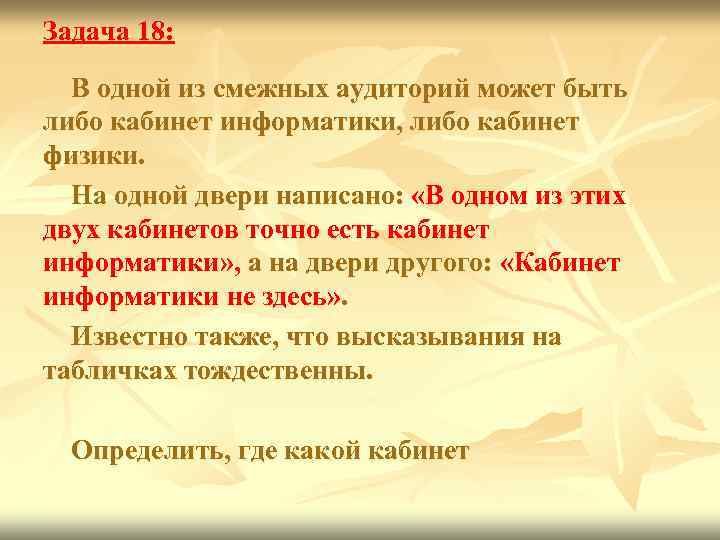 Задача 18:

В одной из смежных аудиторий может быть либо кабинет информатики, либо кабинет физики.

На одной двери написано: «В одном из этих двух кабинетов точно есть кабинет информатики», а на двери другого: «Кабинет информатики не здесь».

Известно также, что высказывания на табличках тождественны.

Определить, где какой кабинет